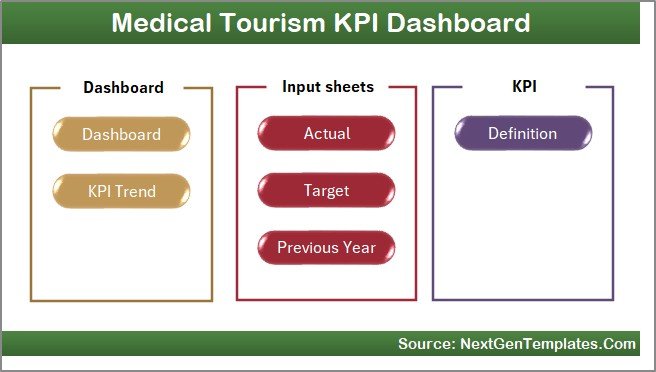 Medical Tourism KPI Dashboard

Dashboard

Dashboard

KPI Trend

Input sheets

Actual

Target

Previous Year

KPI

Definition

Source: NextGenTemplates.Com